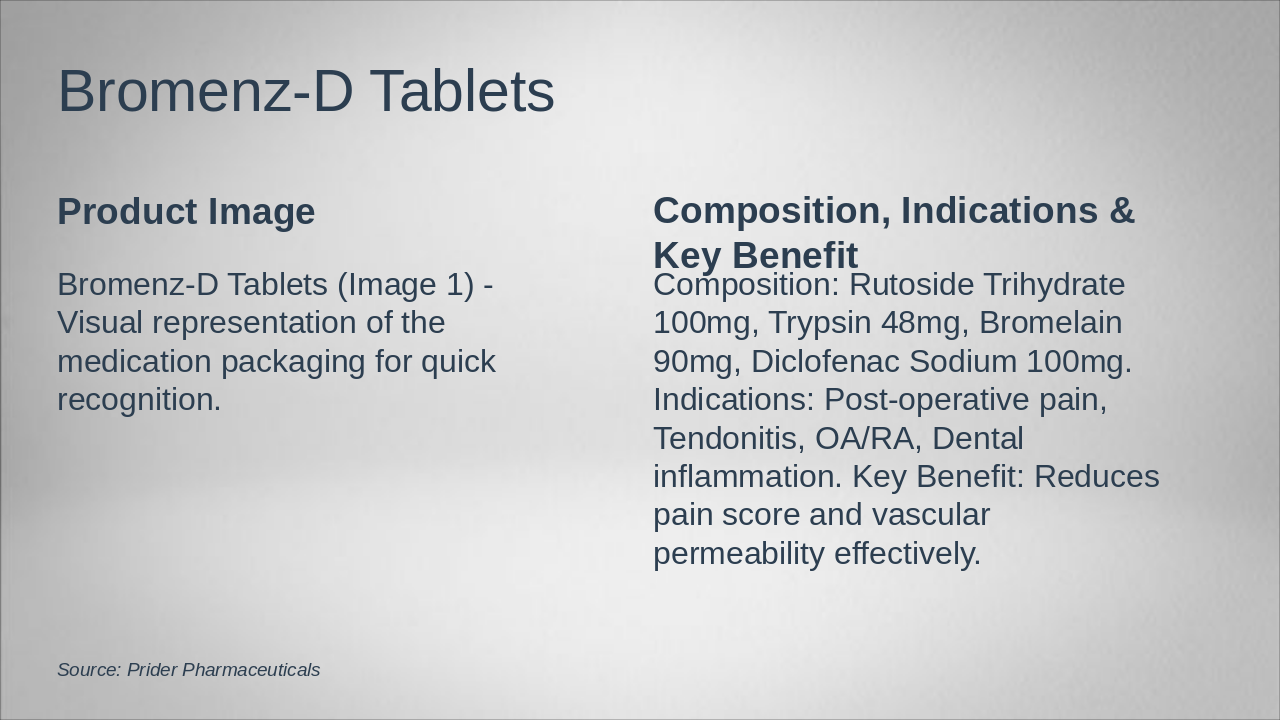 Bromenz-D Tablets

Product Image

Bromenz-D Tablets (Image 1) - Visual representation of the medication packaging for quick recognition.

Composition, Indications & Key Benefit

Composition: Rutoside Trihydrate 100mg, Trypsin 48mg, Bromelain 90mg, Diclofenac Sodium 100mg. Indications: Post-operative pain, Tendonitis, OA/RA, Dental inflammation. Key Benefit: Reduces pain score and vascular permeability effectively.

Source: Prider Pharmaceuticals